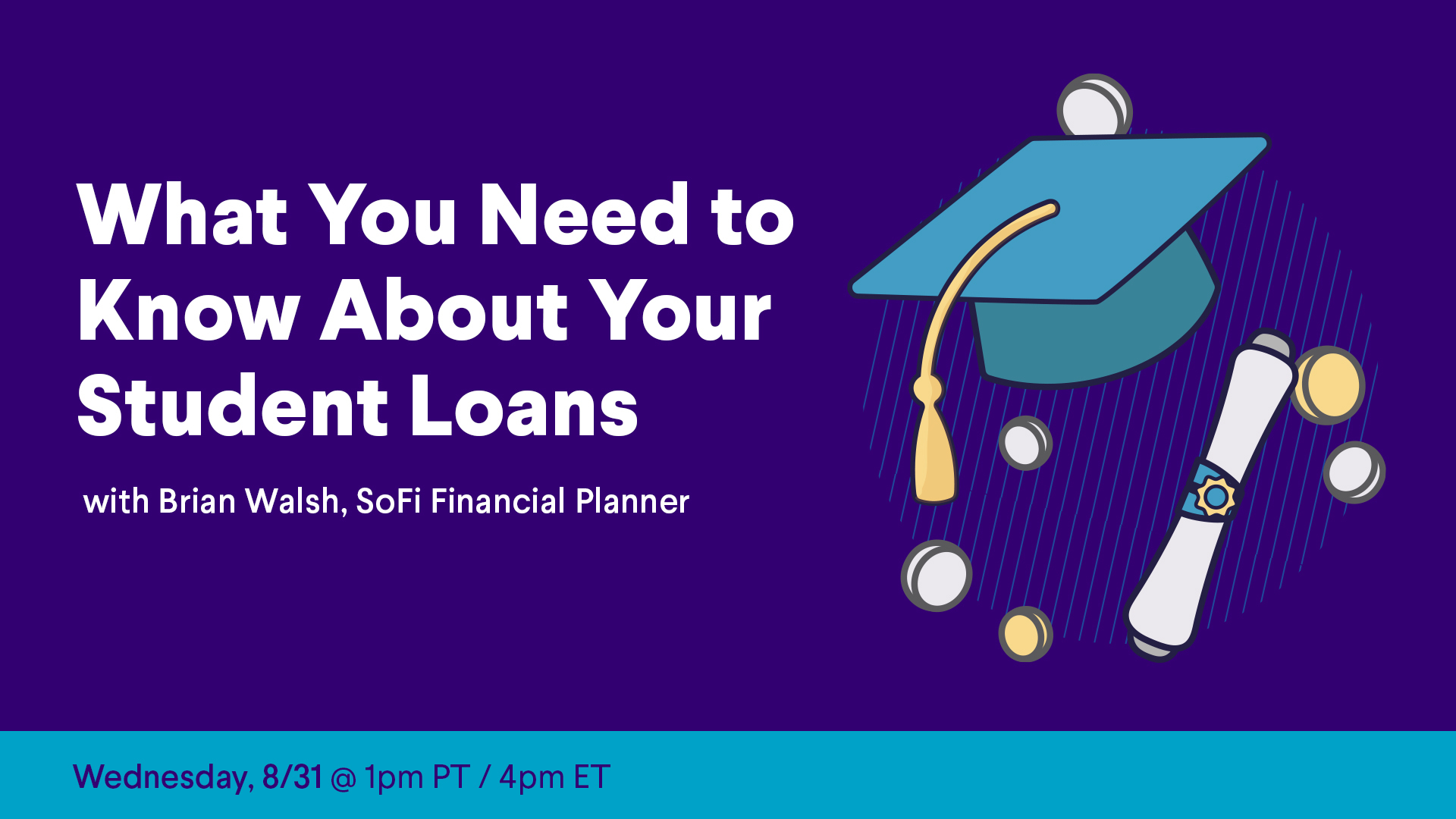 What You Need to Know About Your Student Loans

with Brian Walsh, SoFi Financial Planner

Wednesday, 8/31 @ 1pm PT / 4pm ET